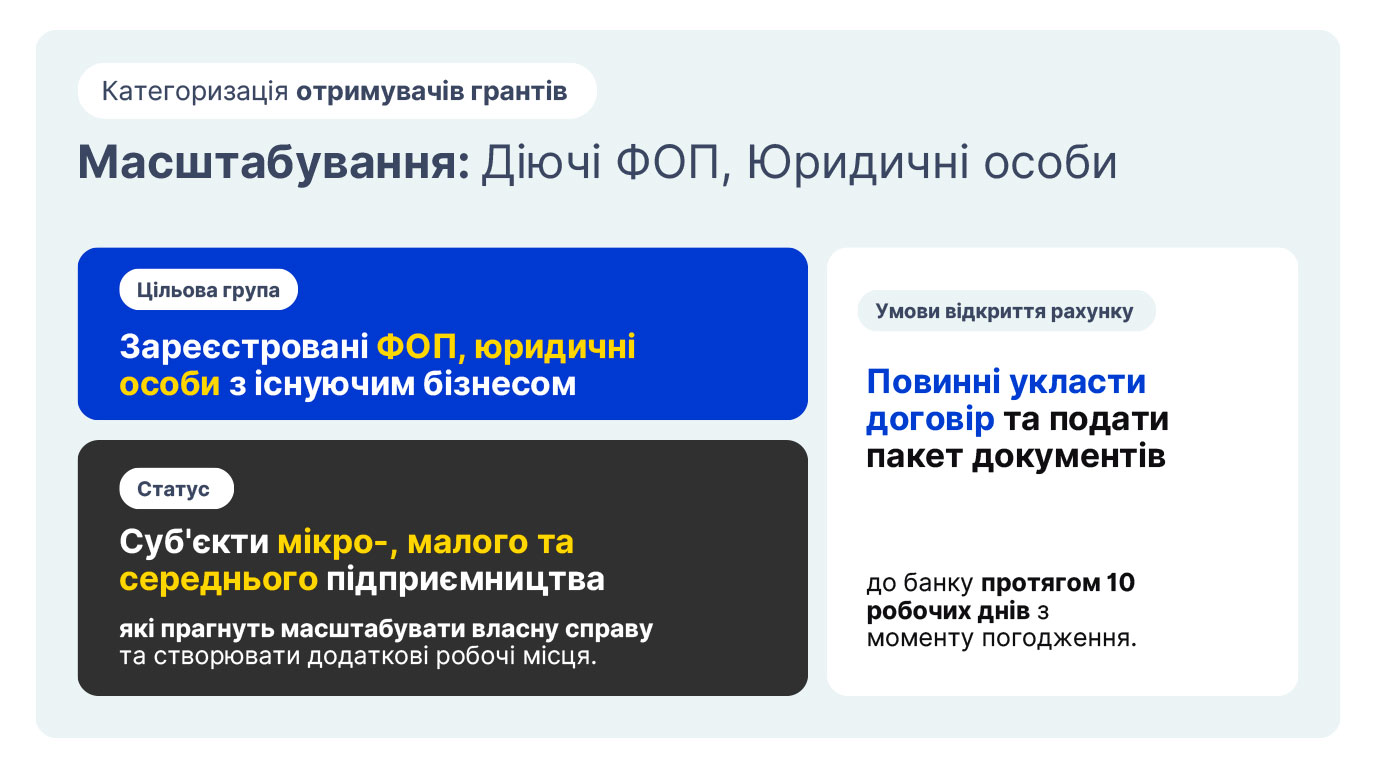 Категоризація отримувачів грантів

Масштабування: Діючі ФОП, Юридичні особи

Цільова група

Зареєстровані ФОП, юридичні особи з існуючим бізнесом

Статус

Суб'єкти мікро-, малого та середнього підприємництва

які прагнуть масштабувати власну справу та створювати додаткові робочі місця.

Умови відкриття рахунку

Повинні укласти договір та подати пакет документів

до банку протягом 10 робочих днів з моменту погодження.